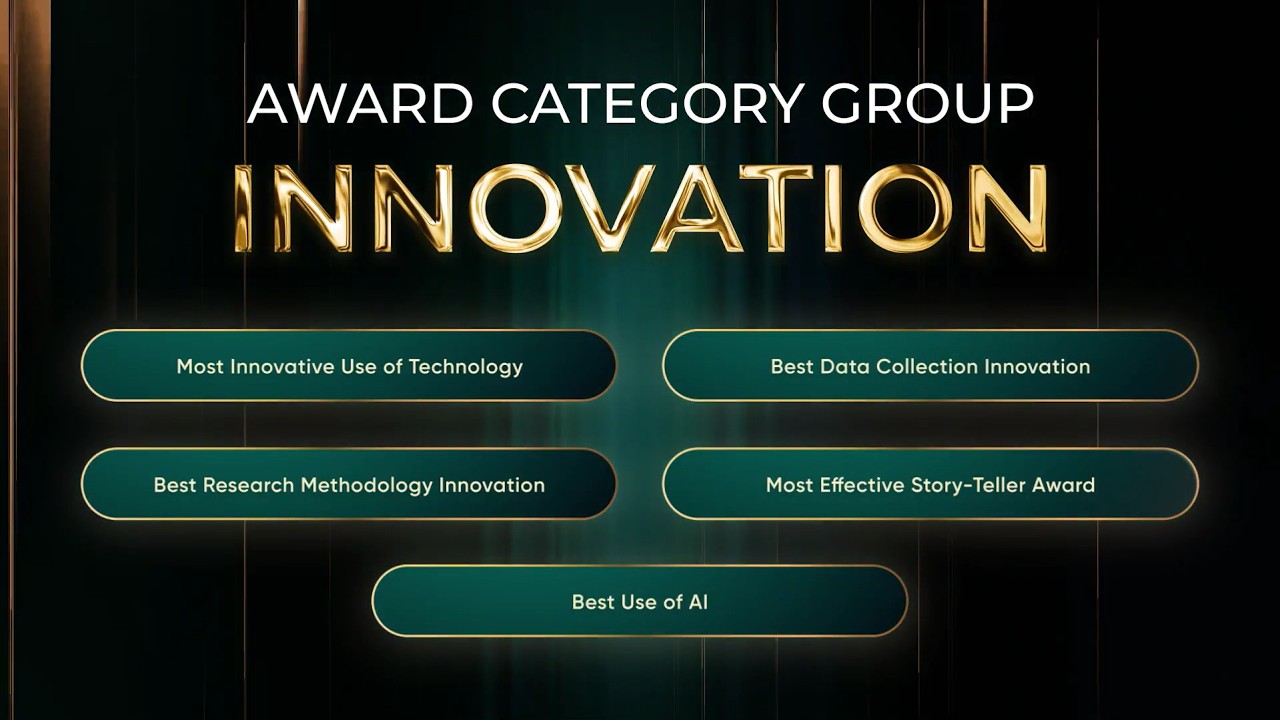 AWARD CATEGORY GROUP

INNOVATION

Most Innovative Use of Technology

Best Data Collection Innovation

Best Research Methodology Innovation

Most Effective Story-Teller Award

Best Use of AI